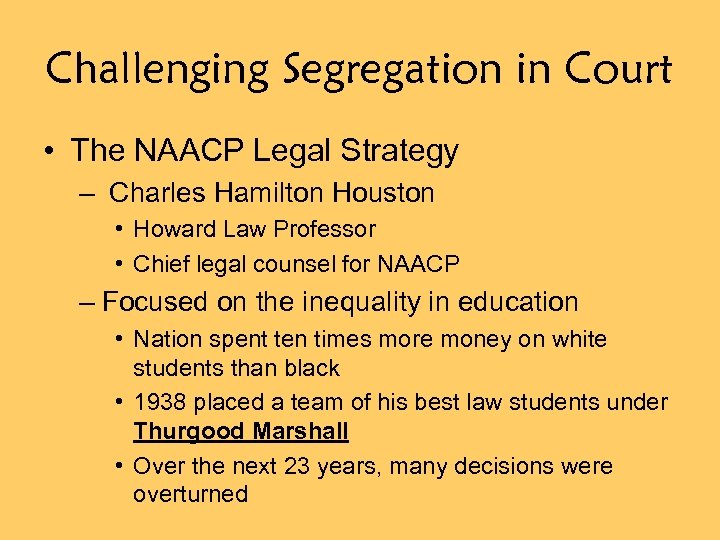 Challenging Segregation in Court

• The NAACP Legal Strategy
 – Charles Hamilton Houston
  • Howard Law Professor
  • Chief legal counsel for NAACP
 – Focused on the inequality in education
  • Nation spent ten times more money on white students than black
  • 1938 placed a team of his best law students under Thurgood Marshall
  • Over the next 23 years, many decisions were overturned